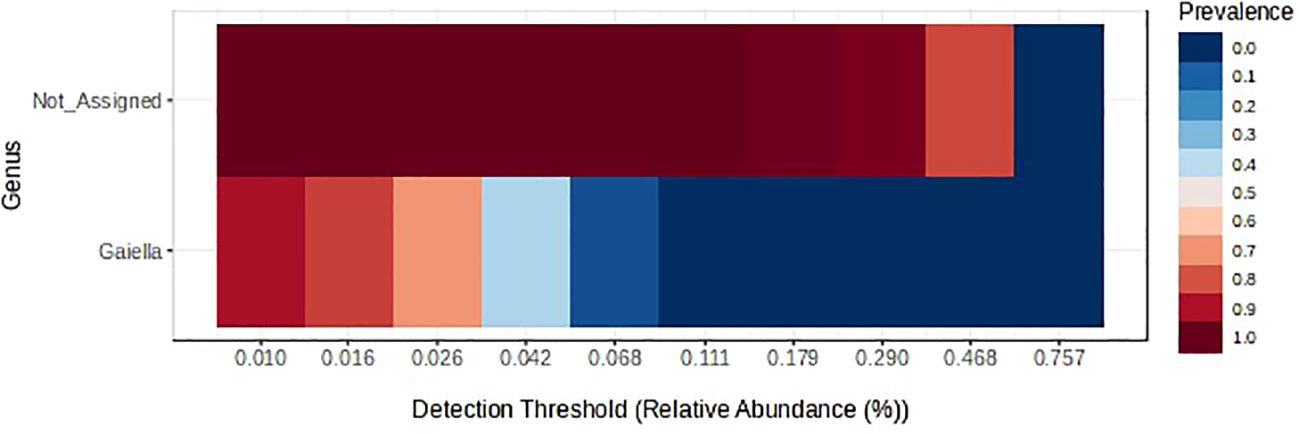 Genus

Not_Assigned

Gaiella

0.010 0.016 0.026 0.042 0.068 0.111 0.179 0.290 0.468 0.757

Detection Threshold (Relative Abundance (%))

Prevalence
0.0
0.1
0.2
0.3
0.4
0.5
0.6
0.7
0.8
0.9
1.0